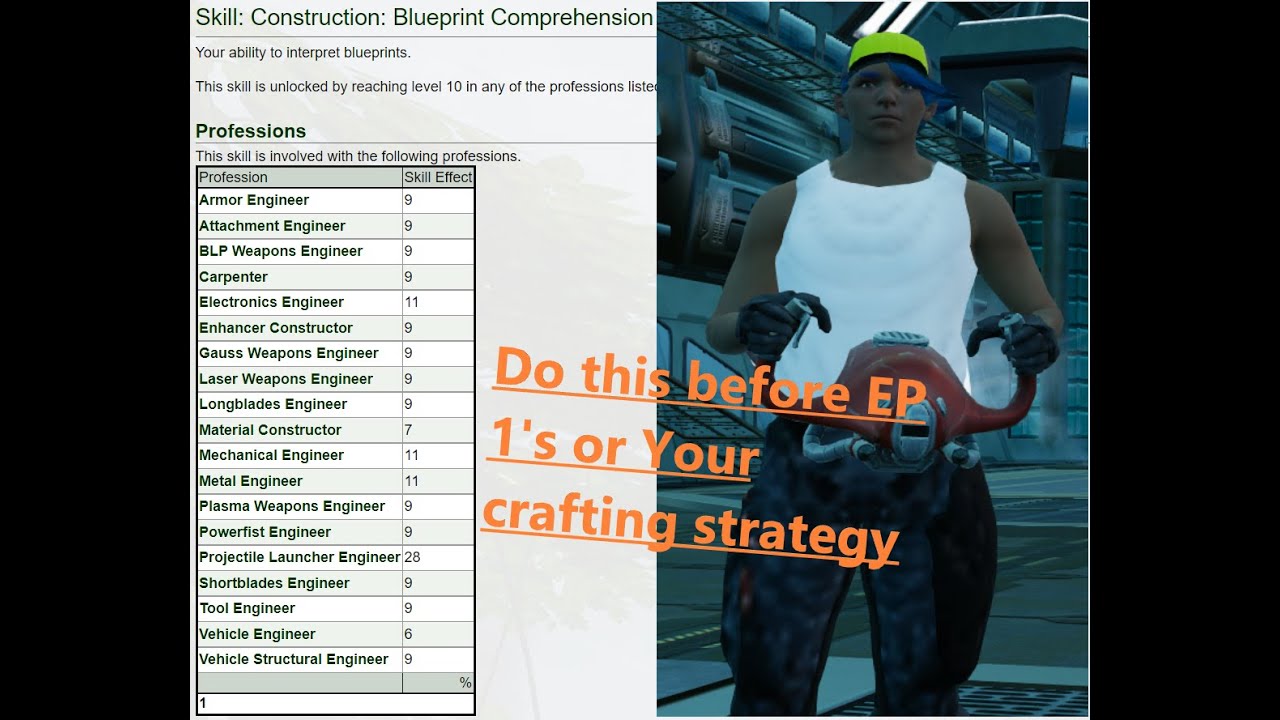 Skill: Construction: Blueprint Comprehension

Your ability to interpret blueprints.

This skill is unlocked by reaching level 10 in any of the professions listed

Professions

This skill is involved with the following professions.

| Profession | Skill Effect |
|---|---|
| Armor Engineer | 9 |
| Attachment Engineer | 9 |
| BLP Weapons Engineer | 9 |
| Carpenter | 9 |
| Electronics Engineer | 11 |
| Enhancer Constructor | 9 |
| Gauss Weapons Engineer | 9 |
| Laser Weapons Engineer | 9 |
| Longblades Engineer | 9 |
| Material Constructor | 7 |
| Mechanical Engineer | 11 |
| Metal Engineer | 11 |
| Plasma Weapons Engineer | 9 |
| Powerfist Engineer | 9 |
| Projectile Launcher Engineer | 28 |
| Shortblades Engineer | 9 |
| Tool Engineer | 9 |
| Vehicle Engineer | 6 |
| Vehicle Structural Engineer | 9 |
| | % |
| 1 | |

Do this before EP 1's or Your crafting strategy